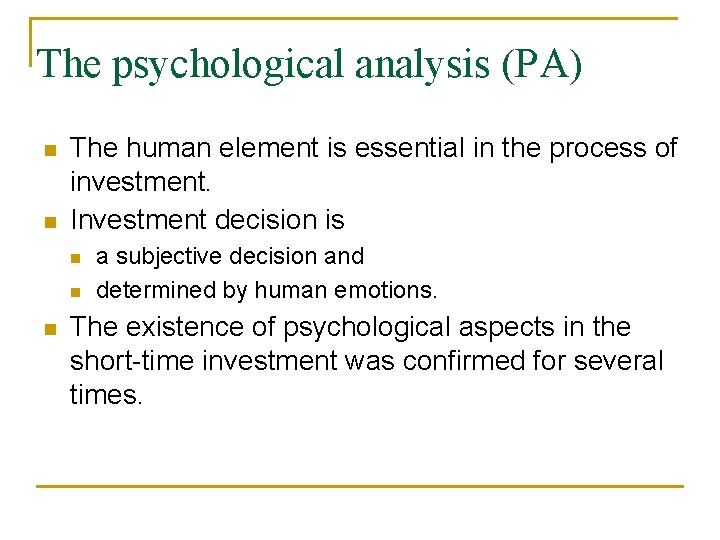 The psychological analysis (PA)

- The human element is essential in the process of investment.
- Investment decision is
  - a subjective decision and
  - determined by human emotions.
- The existence of psychological aspects in the short-time investment was confirmed for several times.